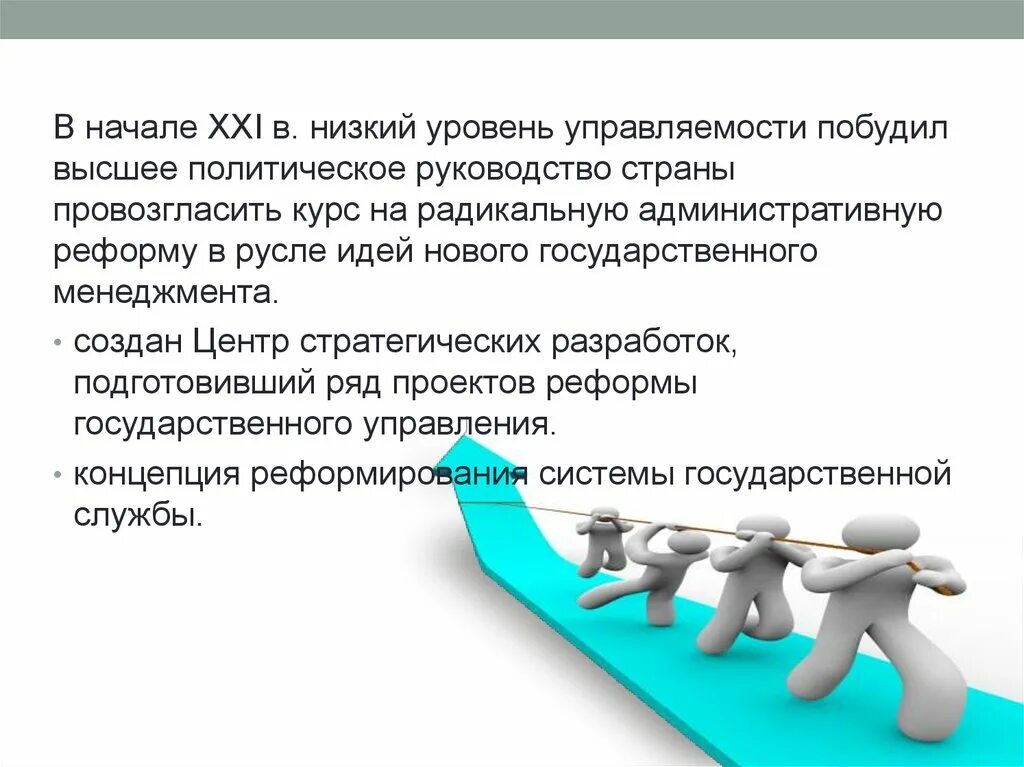 В начале XXI в. низкий уровень управляемости побудил высшее политическое руководство страны провозгласить курс на радикальную административную реформу в русле идей нового государственного менеджмента.

• создан Центр стратегических разработок, подготовивший ряд проектов реформы государственного управления.

• концепция реформирования системы государственной службы.